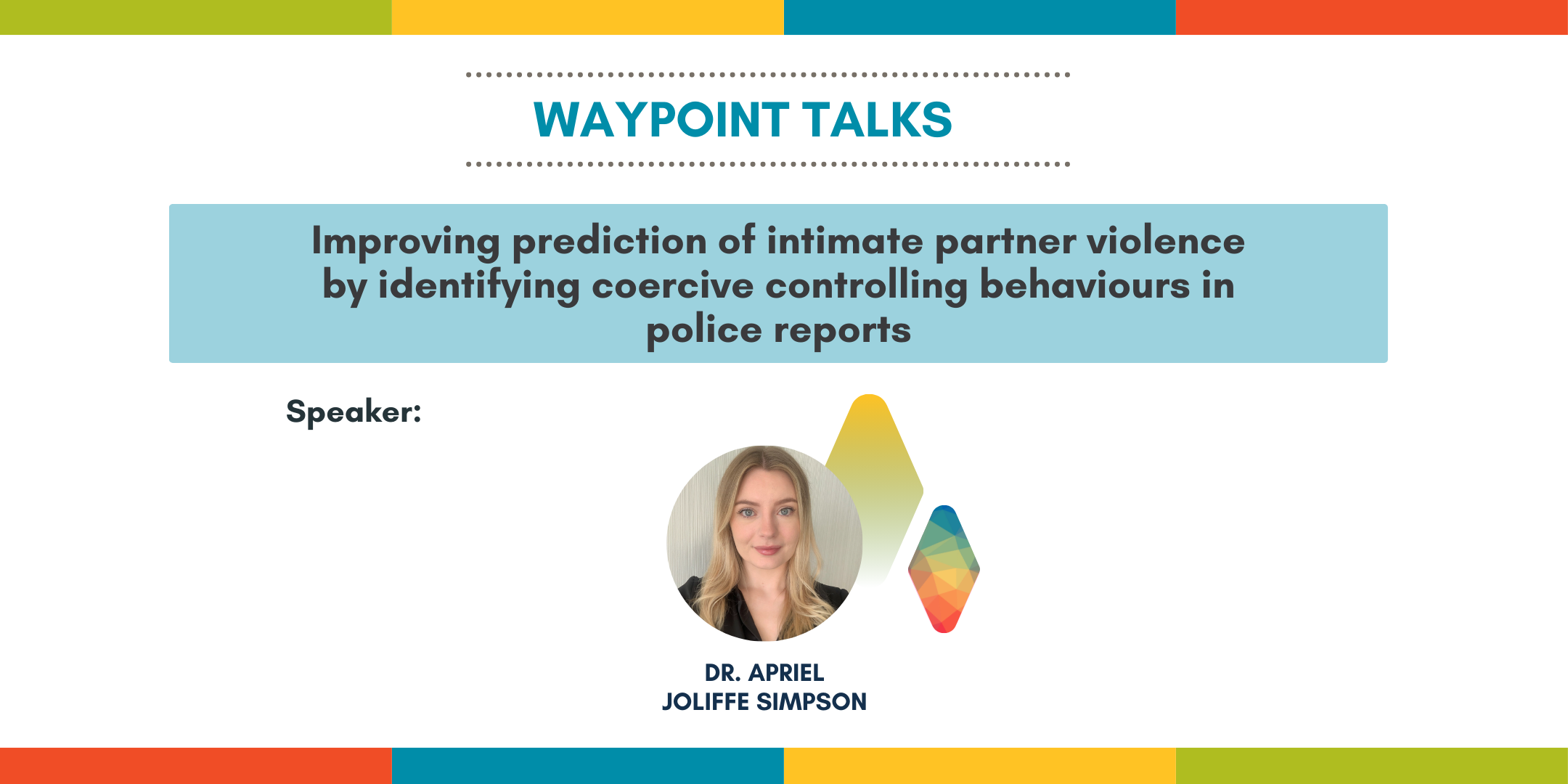 WAYPOINT TALKS

Improving prediction of intimate partner violence by identifying coercive controlling behaviours in police reports

Speaker:

DR. APRIEL JOLIFFE SIMPSON